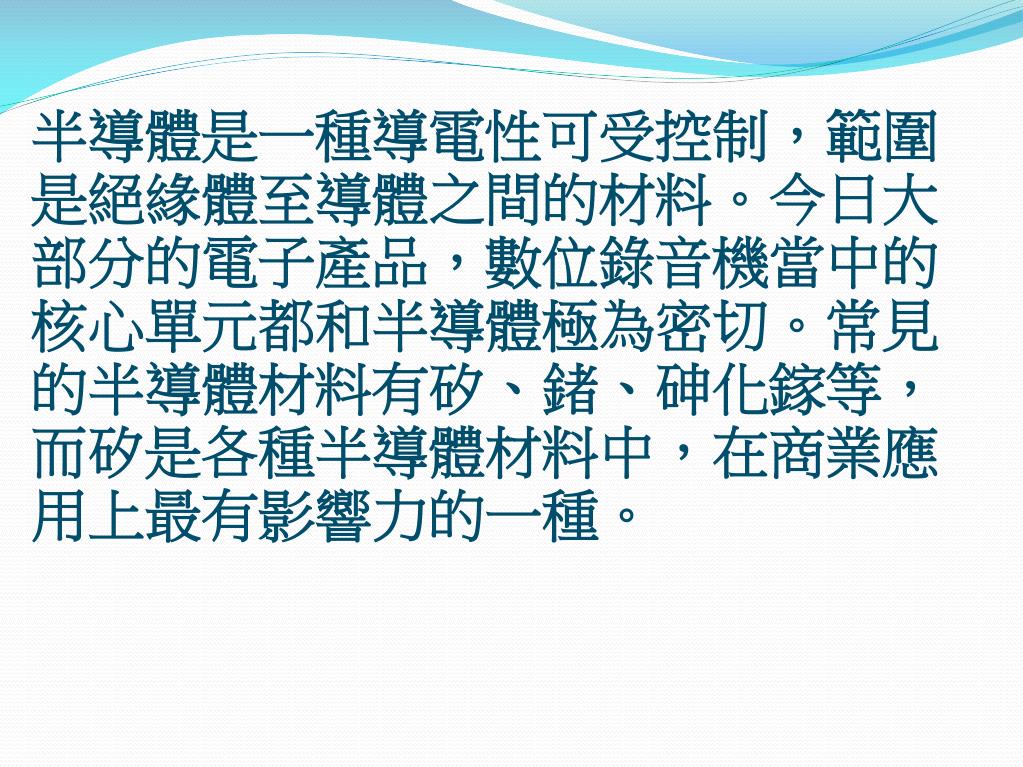 半導體是一種導電性可受控制，範圍是絕緣體至導體之間的材料。今日大部分的電子產品，數位錄音機當中的核心單元都和半導體極為密切。常見的半導體材料有矽、鍺、砷化鎵等，而矽是各種半導體材料中，在商業應用上最有影響力的一種。